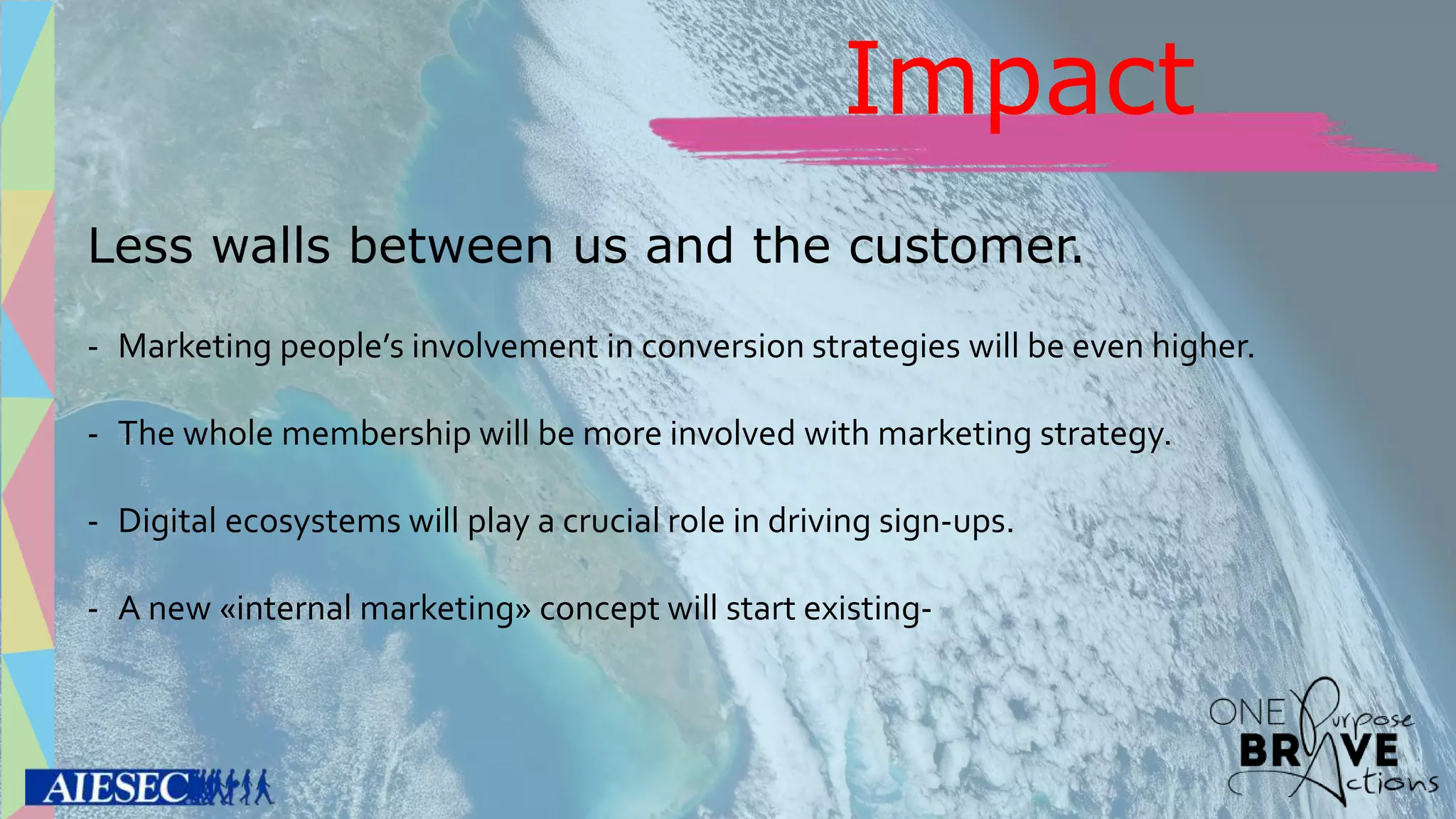 Impact

Less walls between us and the customer.

- Marketing people's involvement in conversion strategies will be even higher.

- The whole membership will be more involved with marketing strategy.

- Digital ecosystems will play a crucial role in driving sign-ups.

- A new «internal marketing» concept will start existing-

AIESEC

ONE Purpose BRAVE Actions